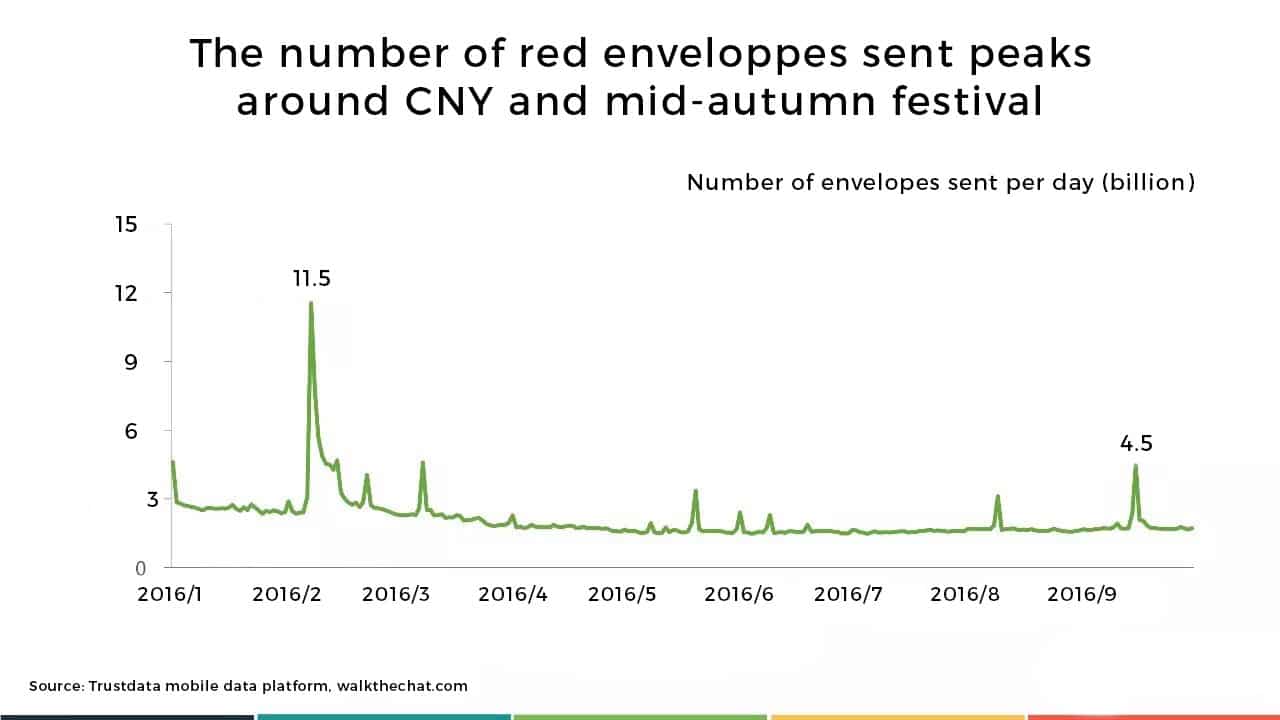 The number of red enveloppes sent peaks around CNY and mid-autumn festival

Number of envelopes sent per day (billion)

15
12
9
6
3
0

11.5

4.5

2016/1
2016/2
2016/3
2016/4
2016/5
2016/6
2016/7
2016/8
2016/9

Source: Trustdata mobile data platform, walkthechat.com